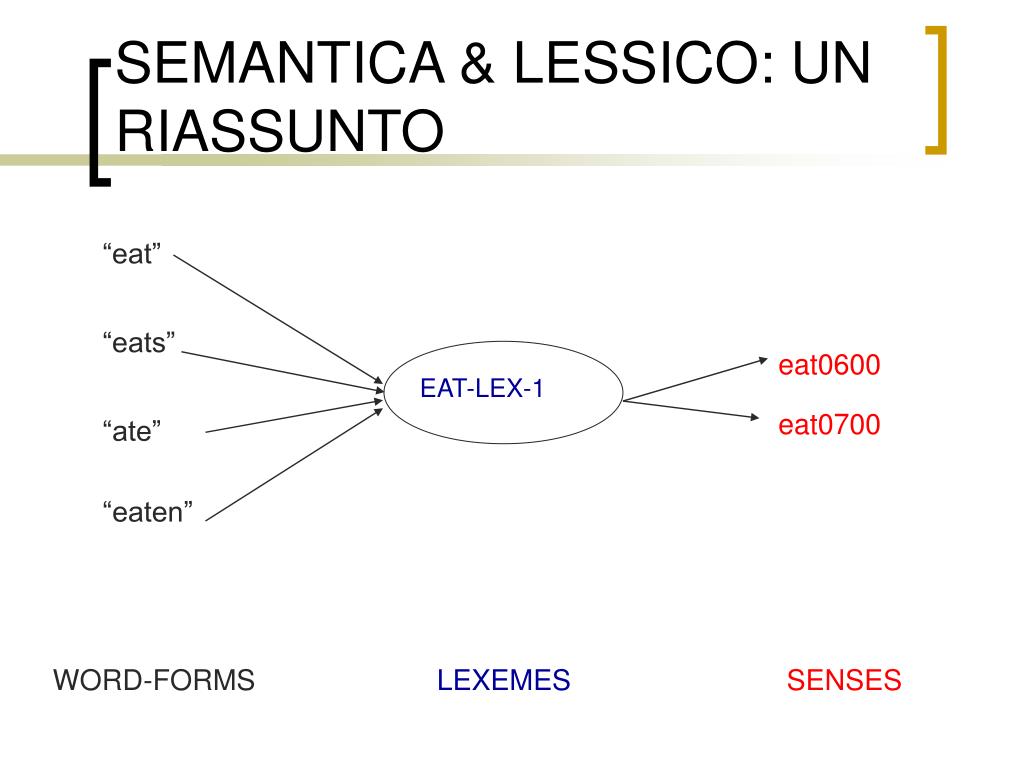 SEMANTICA & LESSICO: UN RIASSUNTO

“eat”

“eats”

“ate”

“eaten”

EAT-LEX-1

eat0600

eat0700

WORD-FORMS LEXEMES SENSES